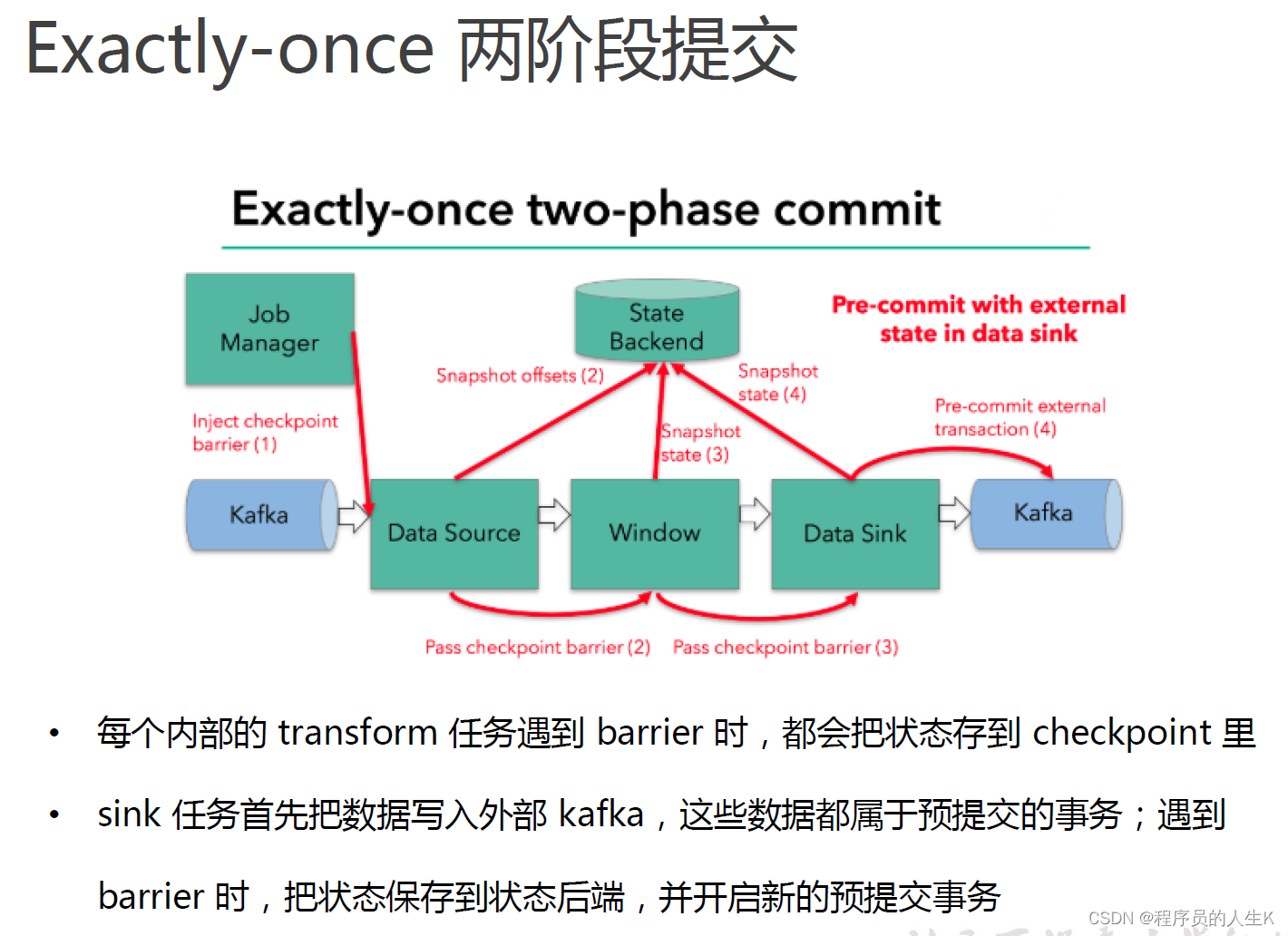 Exactly-once 两阶段提交

Exactly-once two-phase commit

Job Manager

State Backend

Pre-commit with external state in data sink

Snapshot offsets (2)

Snapshot state (4)

Inject checkpoint barrier (1)

Snapshot state (3)

Pre-commit external transaction (4)

Kafka

Data Source

Window

Data Sink

Kafka

Pass checkpoint barrier (2)

Pass checkpoint barrier (3)

• 每个内部的 transform 任务遇到 barrier 时，都会把状态存到 checkpoint 里

• sink 任务首先把数据写入外部 kafka，这些数据都属于预提交的事务；遇到 barrier 时，把状态保存到状态后端，并开启新的预提交事务

CSDN @程序员的人生K